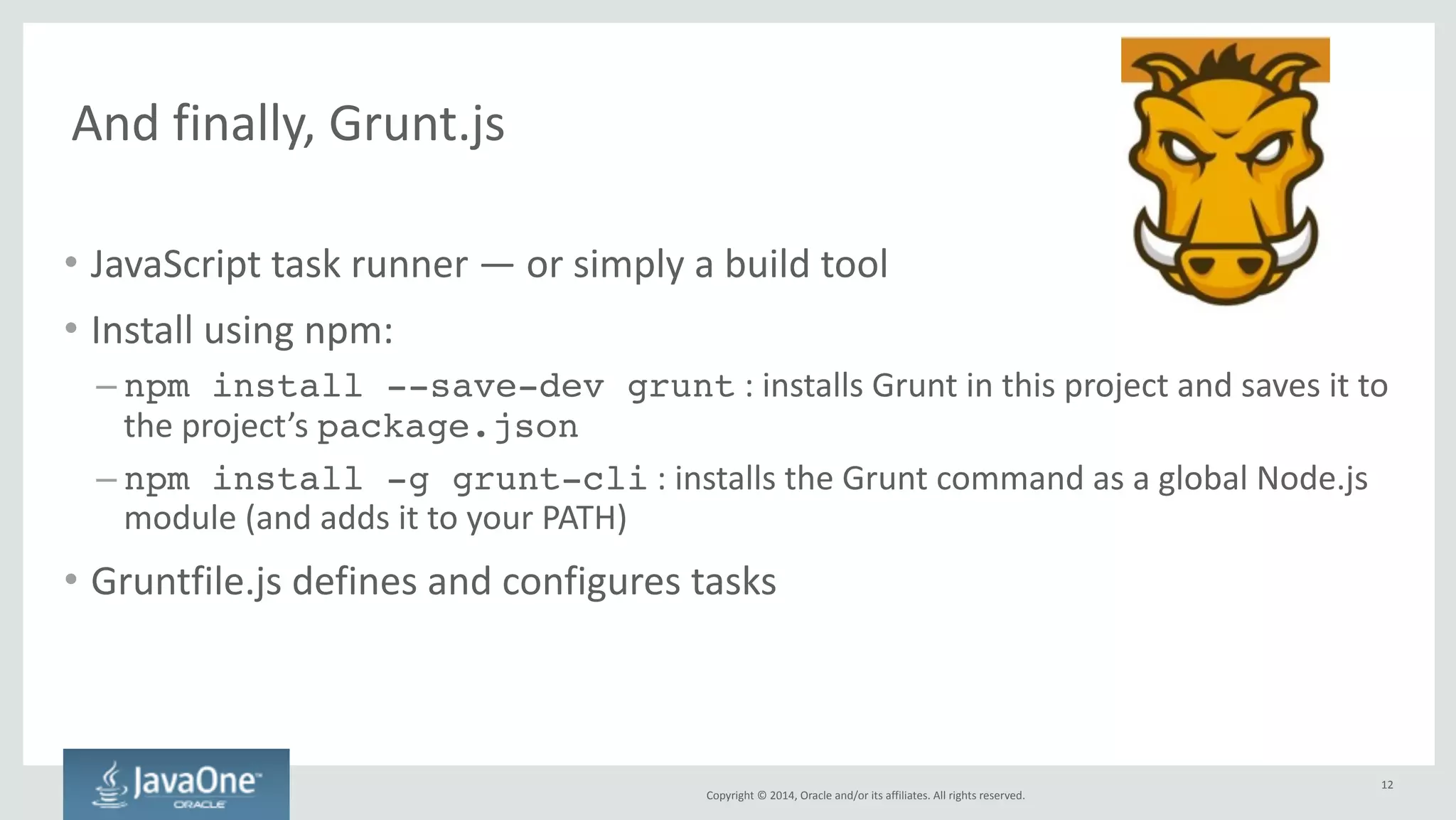 And finally, Grunt.js

• JavaScript task runner — or simply a build tool
• Install using npm:
  – npm install --save-dev grunt : installs Grunt in this project and saves it to the project's package.json
  – npm install -g grunt-cli : installs the Grunt command as a global Node.js module (and adds it to your PATH)
• Gruntfile.js defines and configures tasks

JavaOne™
ORACLE

Copyright © 2014, Oracle and/or its affiliates. All rights reserved.

12